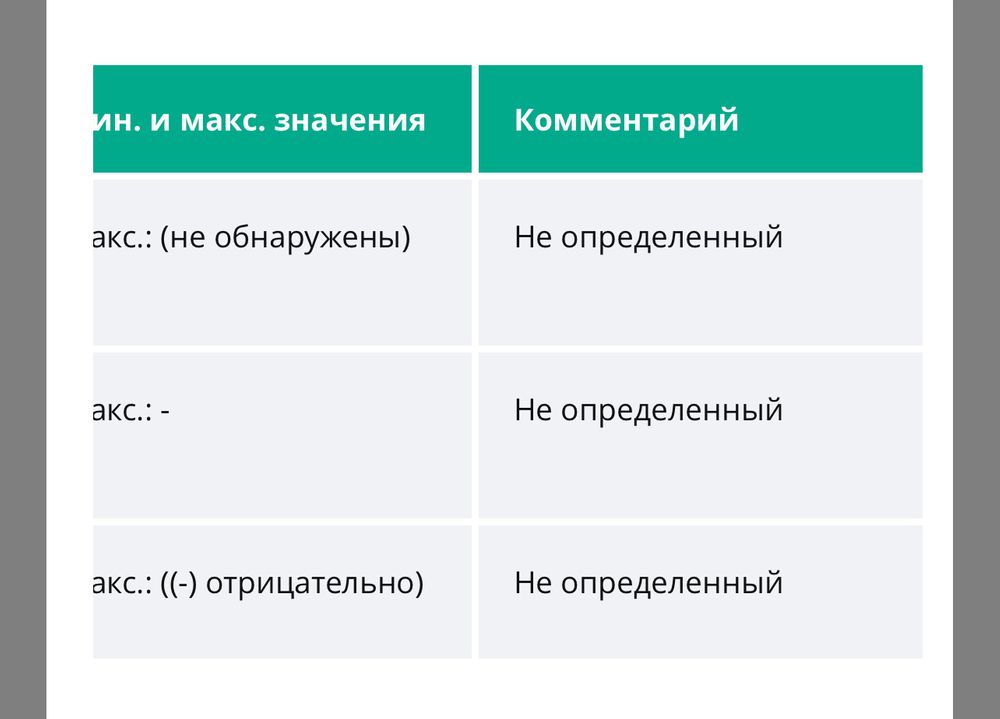 | ин. и макс. значения | Комментарий |
|---|---|
| акс.: (не обнаружены) | Не определенный |
| акс.: - | Не определенный |
| акс.: ((-) отрицательно) | Не определенный |